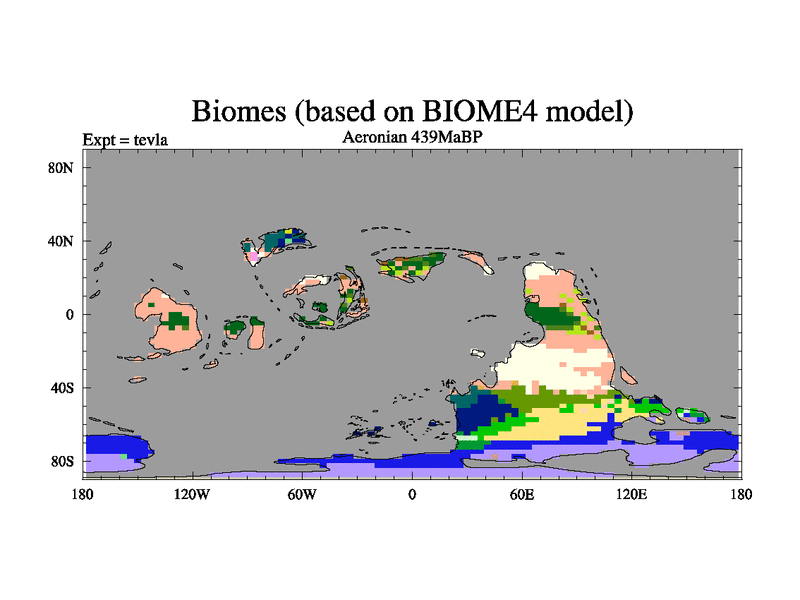 Biomes (based on BIOME4 model)

Expt = tevla

Aeronian 439MaBP

80N
40N
0
40S
80S

180 120W 60W 0 60E 120E 180